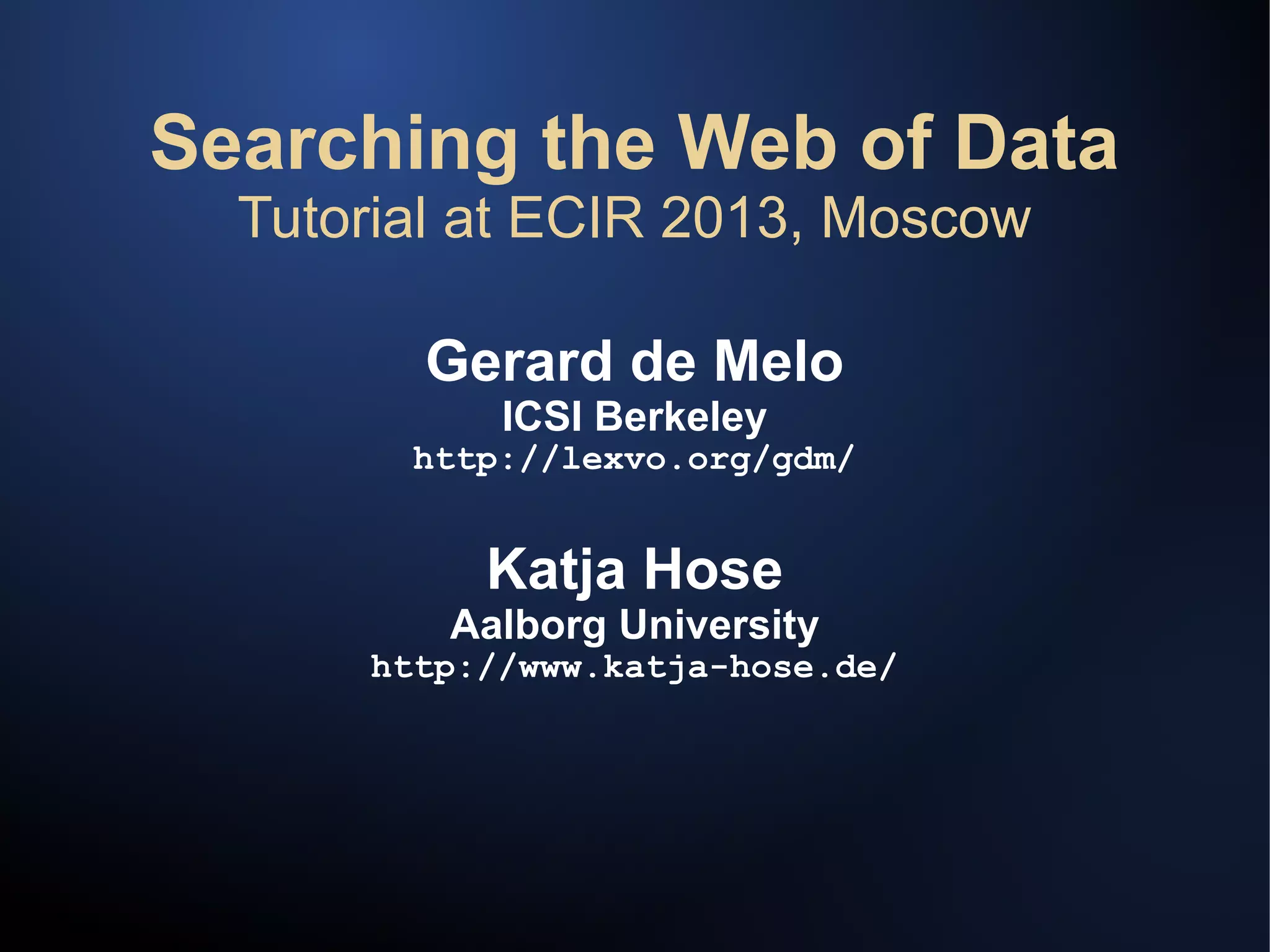 Searching the Web of Data
Tutorial at ECIR 2013, Moscow

Gerard de Melo
ICSI Berkeley
http://lexvo.org/gdm/

Katja Hose
Aalborg University
http://www.katja-hose.de/